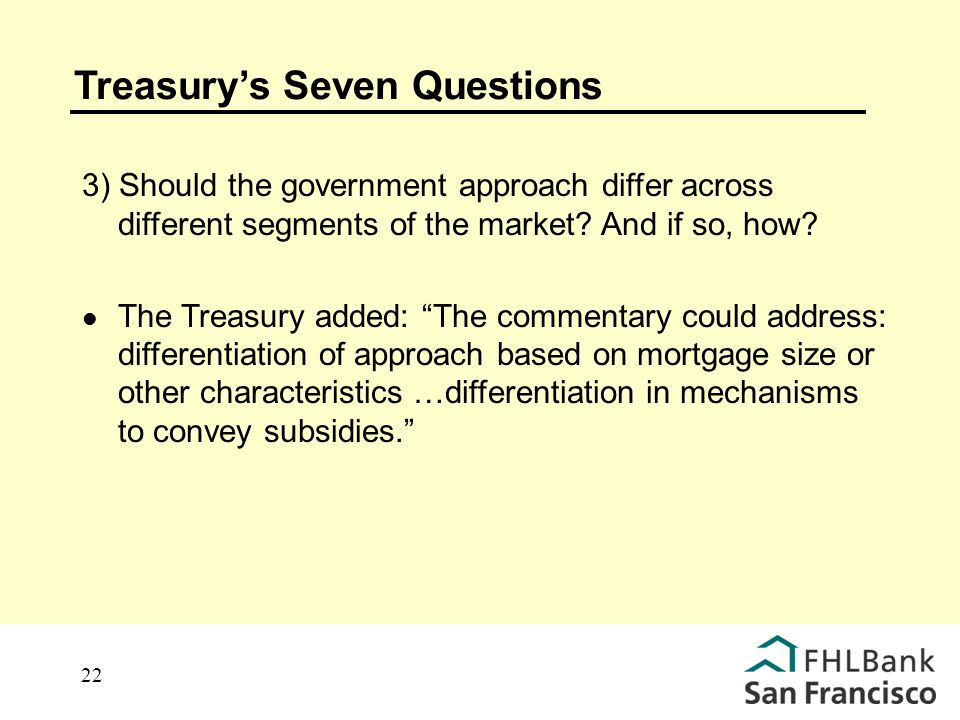 Treasury’s Seven Questions

3) Should the government approach differ across different segments of the market? And if so, how?

● The Treasury added: “The commentary could address: differentiation of approach based on mortgage size or other characteristics …differentiation in mechanisms to convey subsidies.”

22

FHLBank San Francisco